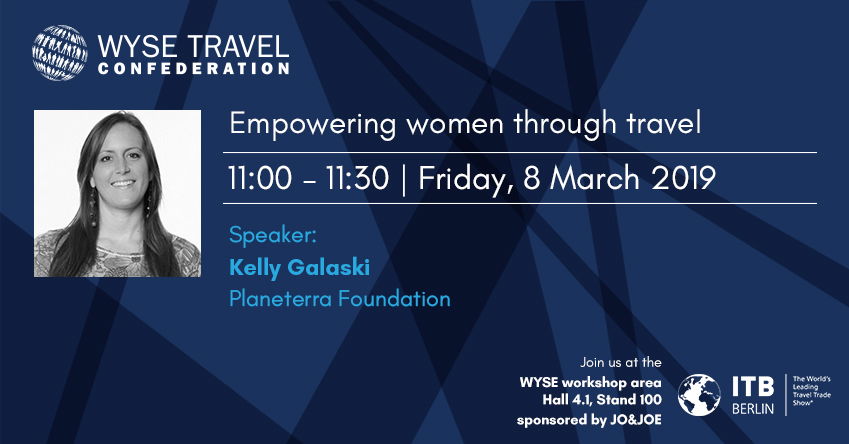 WYSE TRAVEL
CONFEDERATION

Empowering women through travel

11:00 – 11:30 | Friday, 8 March 2019

Speaker:
Kelly Galaski
Planeterra Foundation

Join us at the
WYSE workshop area
Hall 4.1, Stand 100
sponsored by JO&JOE

ITB BERLIN
The World's Leading Travel Trade Show®